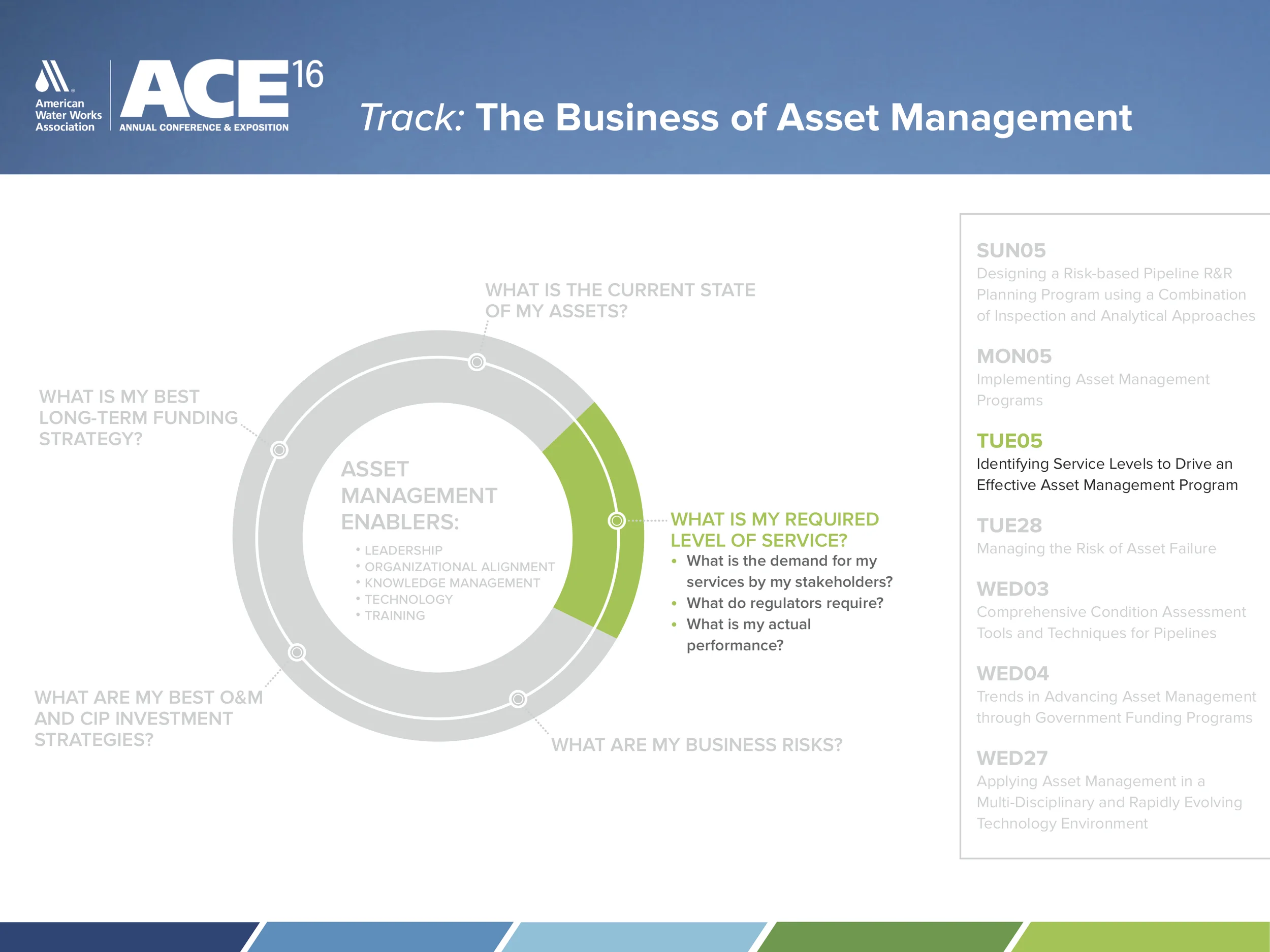 American Water Works Association

ACE16
ANNUAL CONFERENCE & EXPOSITION

Track: The Business of Asset Management

WHAT IS THE CURRENT STATE OF MY ASSETS?

WHAT IS MY BEST LONG-TERM FUNDING STRATEGY?

ASSET MANAGEMENT ENABLERS:
• LEADERSHIP
• ORGANIZATIONAL ALIGNMENT
• KNOWLEDGE MANAGEMENT
• TECHNOLOGY
• TRAINING

WHAT IS MY REQUIRED LEVEL OF SERVICE?
• What is the demand for my services by my stakeholders?
• What do regulators require?
• What is my actual performance?

WHAT ARE MY BEST O&M AND CIP INVESTMENT STRATEGIES?

WHAT ARE MY BUSINESS RISKS?

SUN05
Designing a Risk-based Pipeline R&R Planning Program using a Combination of Inspection and Analytical Approaches

MON05
Implementing Asset Management Programs

TUE05
Identifying Service Levels to Drive an Effective Asset Management Program

TUE28
Managing the Risk of Asset Failure

WED03
Comprehensive Condition Assessment Tools and Techniques for Pipelines

WED04
Trends in Advancing Asset Management through Government Funding Programs

WED27
Applying Asset Management in a Multi-Disciplinary and Rapidly Evolving Technology Environment